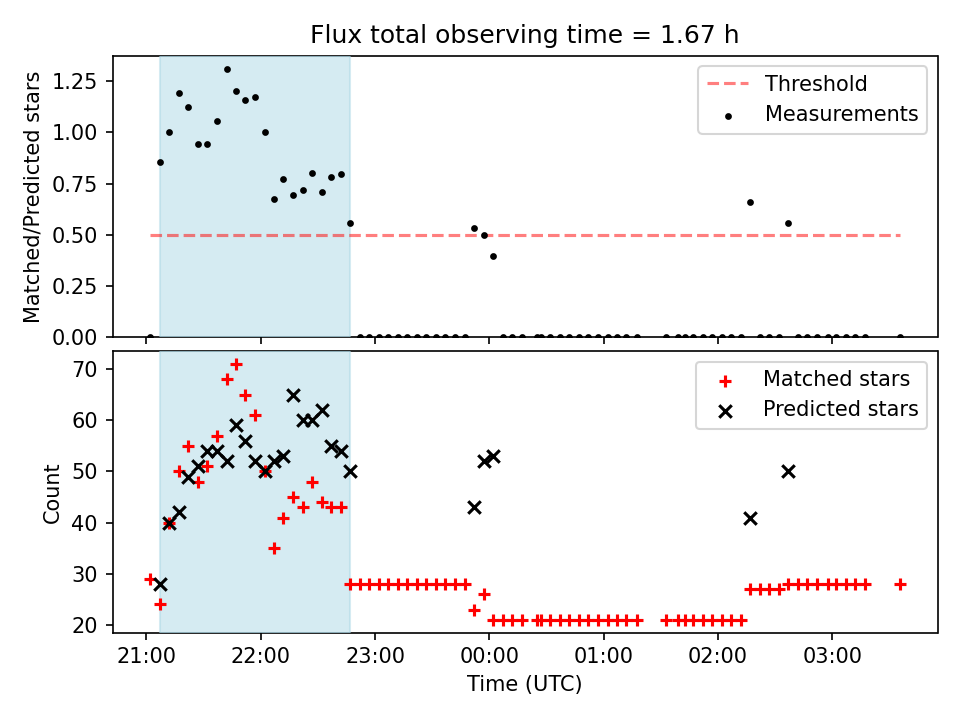 Flux total observing time = 1.67 h

Matched/Predicted stars

1.25
1.00
0.75
0.50
0.25
0.00

Threshold
Measurements

Count

70
60
50
40
30
20

Matched stars
Predicted stars

21:00
22:00
23:00
00:00
01:00
02:00
03:00

Time (UTC)